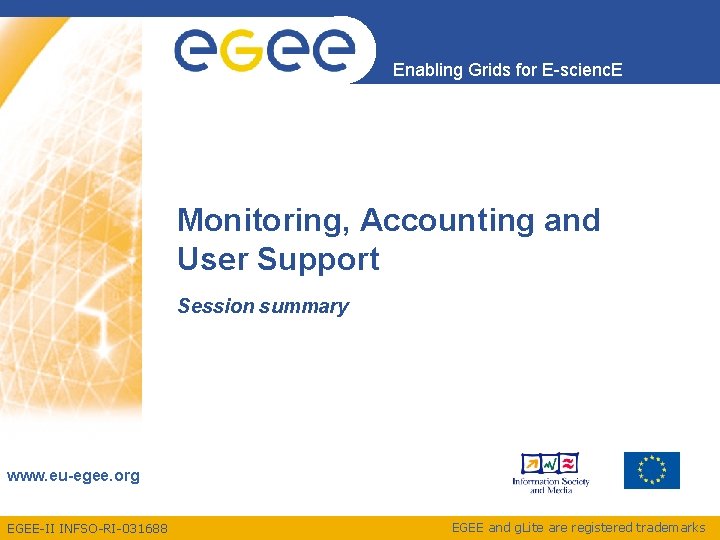 eGee

Enabling Grids for E-sciencE

Monitoring, Accounting and User Support

Session summary

www.eu-egee.org

Information Society and Media

EGEE-II INFSO-RI-031688

EGEE and gLite are registered trademarks